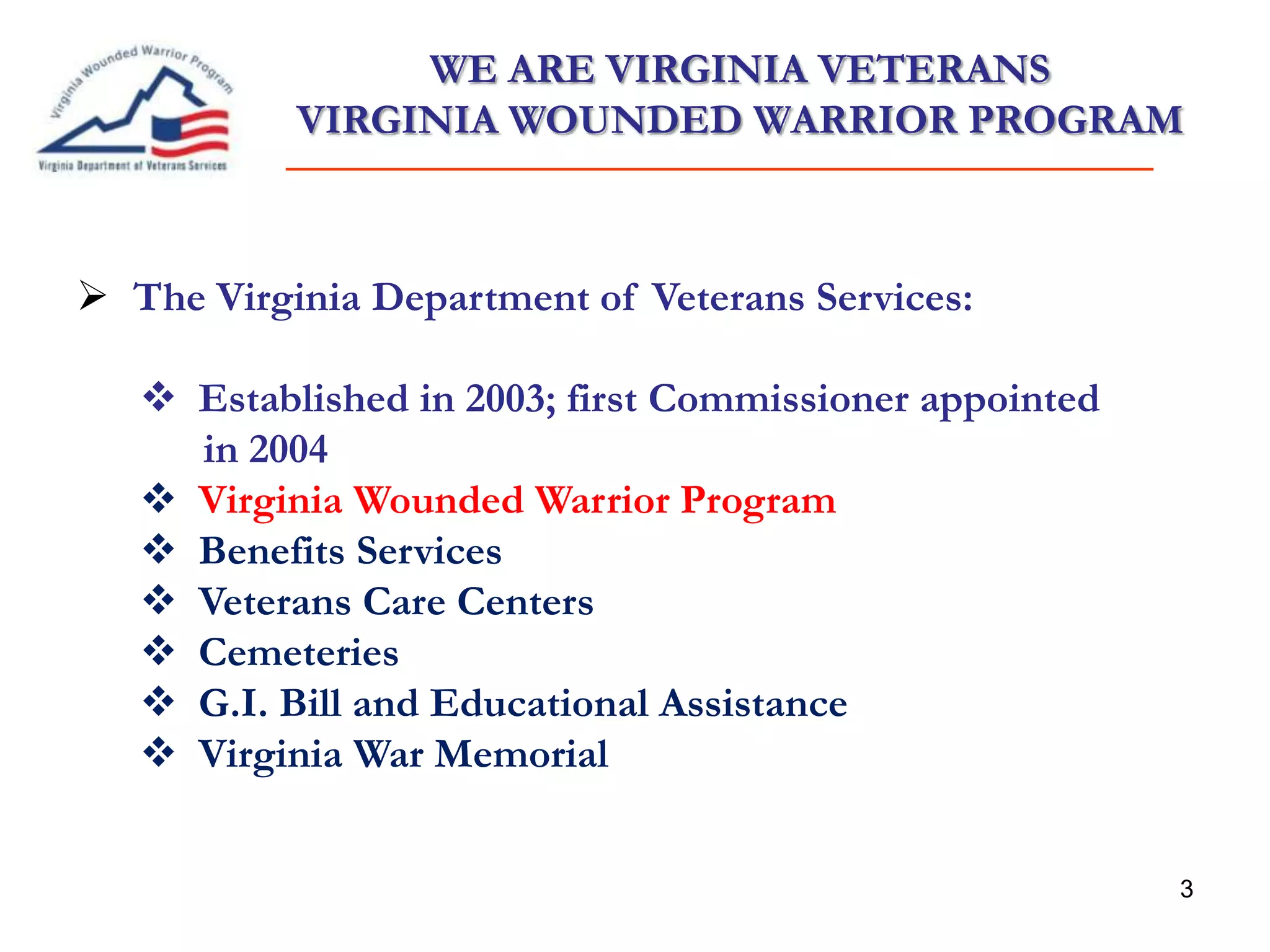 Virginia Wounded Warrior Program
Virginia Department of Veterans Services

WE ARE VIRGINIA VETERANS
VIRGINIA WOUNDED WARRIOR PROGRAM

➢ The Virginia Department of Veterans Services:

❖ Established in 2003; first Commissioner appointed in 2004
❖ Virginia Wounded Warrior Program
❖ Benefits Services
❖ Veterans Care Centers
❖ Cemeteries
❖ G.I. Bill and Educational Assistance
❖ Virginia War Memorial

3